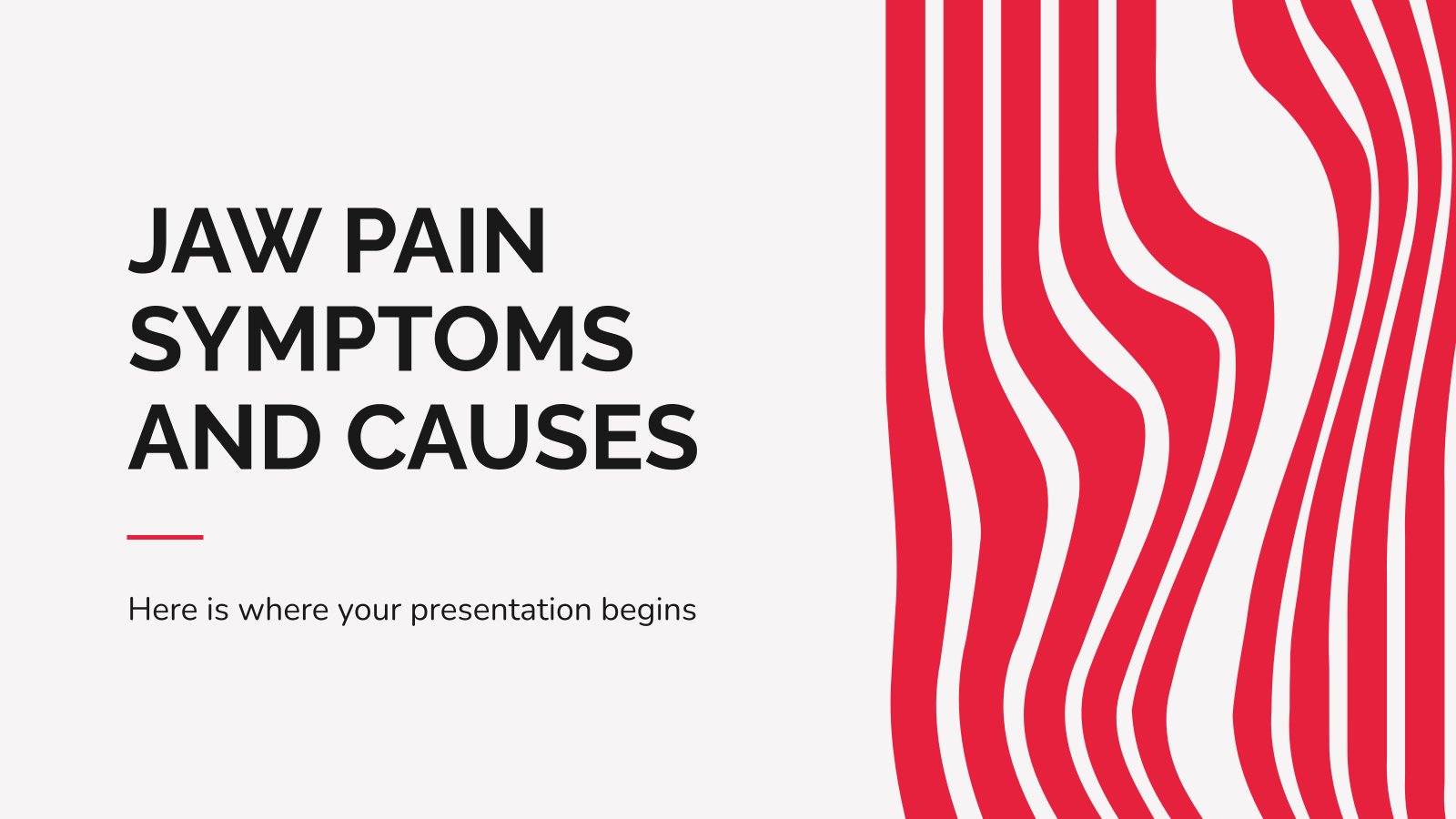 JAW PAIN SYMPTOMS AND CAUSES

Here is where your presentation begins